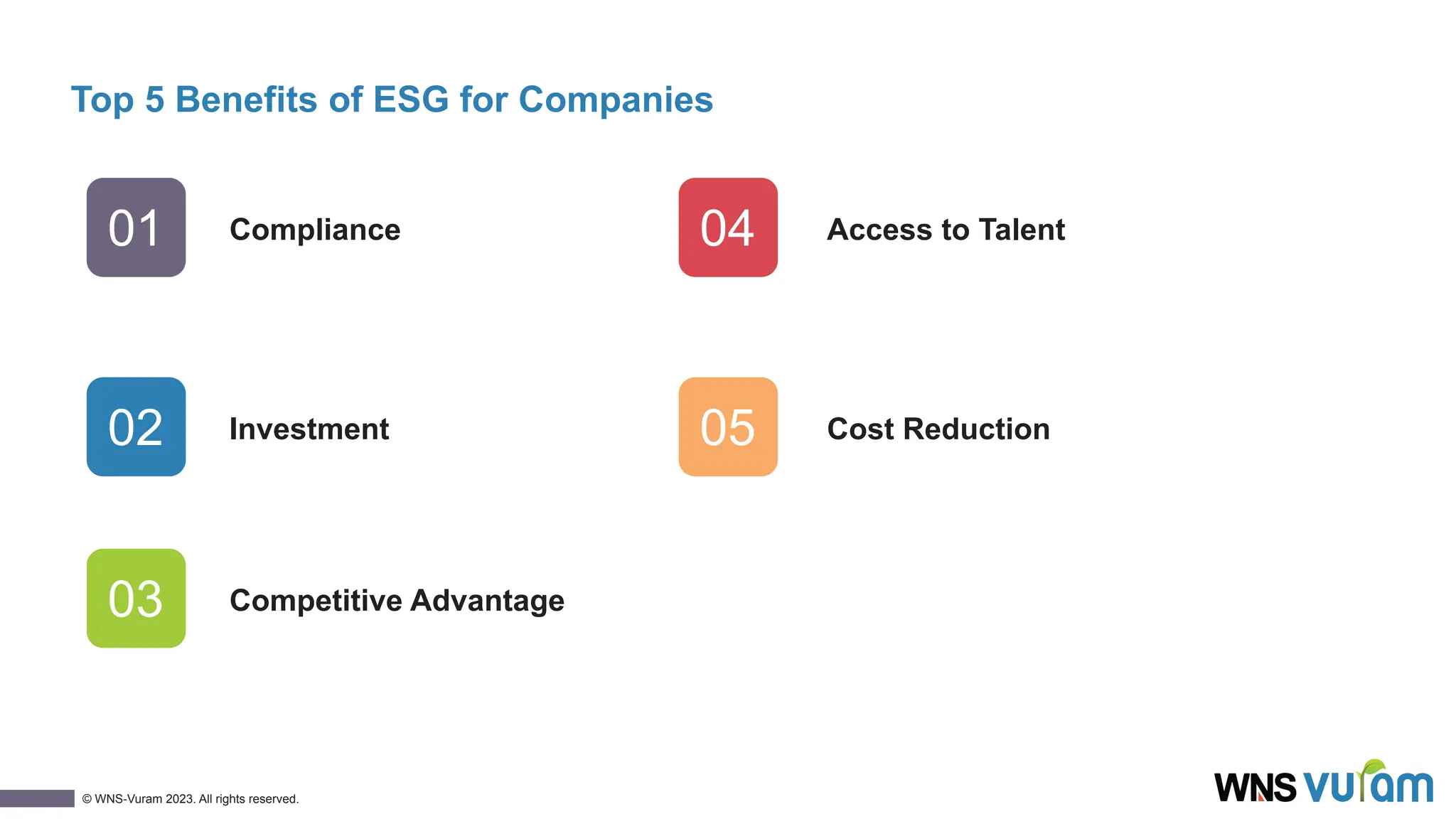 Top 5 Benefits of ESG for Companies

01 Compliance

02 Investment

03 Competitive Advantage

04 Access to Talent

05 Cost Reduction

© WNS-Vuram 2023. All rights reserved.

WNS vuram